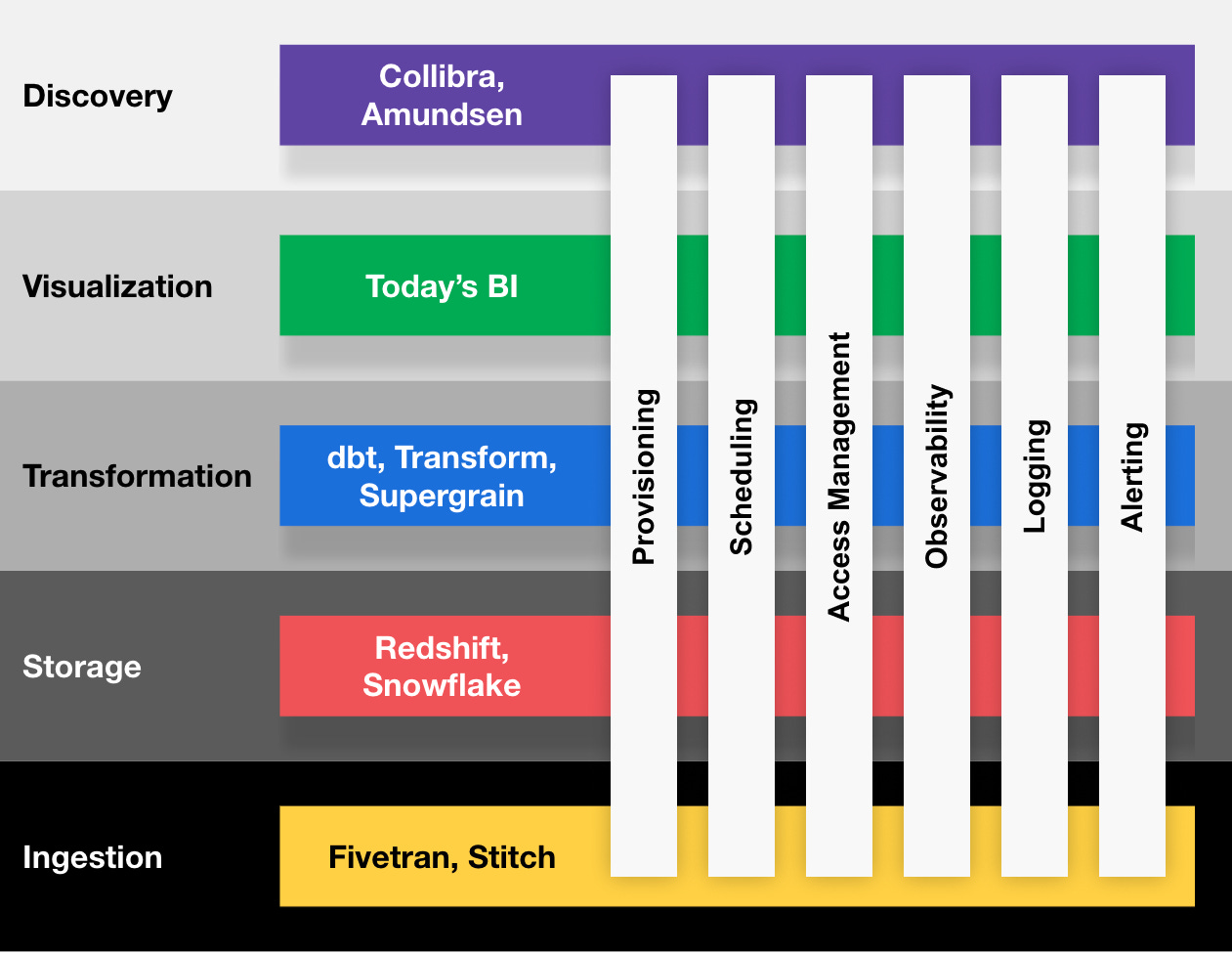 Discovery

Collibra, Amundsen

Visualization

Today's BI

Transformation

dbt, Transform, Supergrain

Storage

Redshift, Snowflake

Ingestion

Fivetran, Stitch

Provisioning

Scheduling

Access Management

Observability

Logging

Alerting